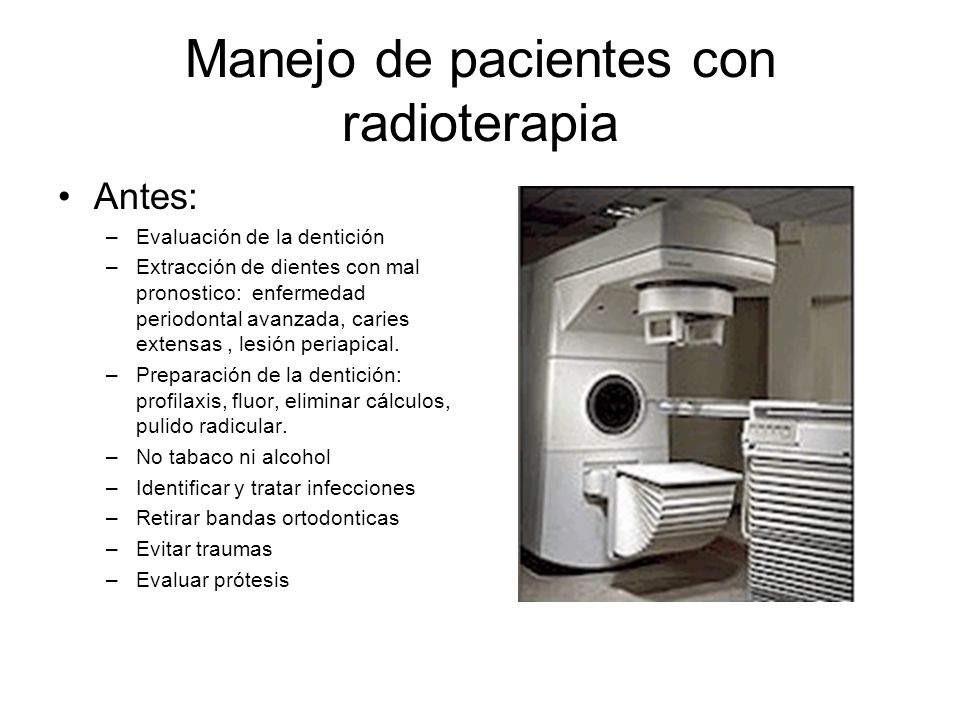 Manejo de pacientes con radioterapia

• Antes:
– Evaluación de la dentición
– Extracción de dientes con mal pronostico: enfermedad periodontal avanzada, caries extensas , lesión periapical.
– Preparación de la dentición: profilaxis, fluor, eliminar cálculos, pulido radicular.
– No tabaco ni alcohol
– Identificar y tratar infecciones
– Retirar bandas ortodonticas
– Evitar traumas
– Evaluar prótesis